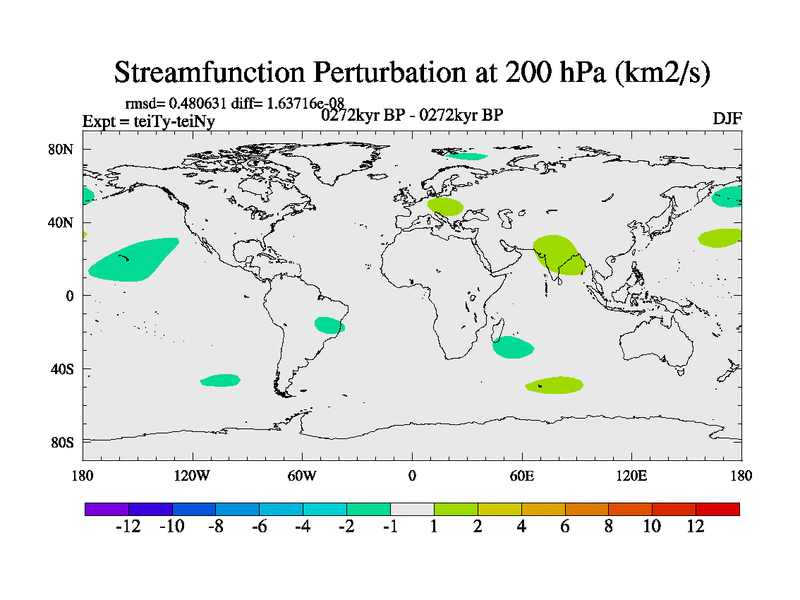 Streamfunction Perturbation at 200 hPa (km2/s)

rmsd= 0.480631 diff= 1.63716e-08
Expt = teiTy-teiNy
0272kyr BP - 0272kyr BP
DJF

80N
40N
0
40S
80S

180
120W
60W
0
60E
120E
180

-12 -10 -8 -6 -4 -2 -1 1 2 4 6 8 10 12